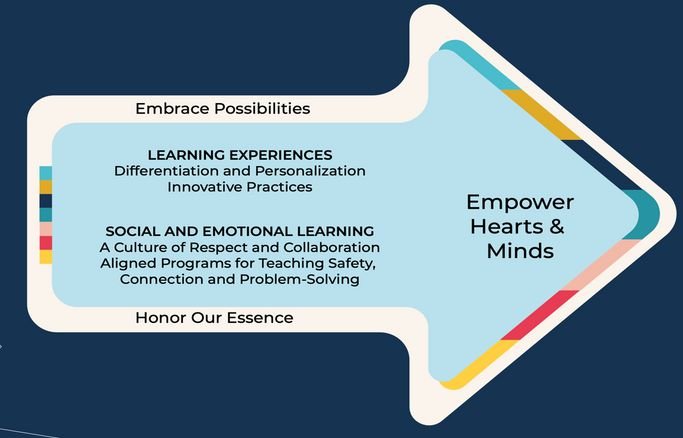 Embrace Possibilities

LEARNING EXPERIENCES
Differentiation and Personalization
Innovative Practices

SOCIAL AND EMOTIONAL LEARNING
A Culture of Respect and Collaboration
Aligned Programs for Teaching Safety, Connection and Problem-Solving

Honor Our Essence

Empower Hearts & Minds